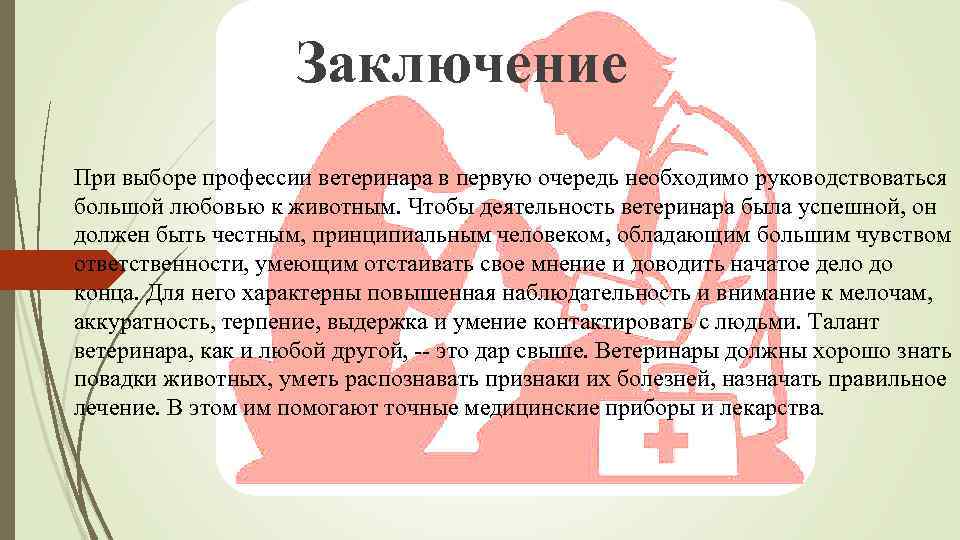 Заключение

При выборе профессии ветеринара в первую очередь необходимо руководствоваться большой любовью к животным. Чтобы деятельность ветеринара была успешной, он должен быть честным, принципиальным человеком, обладающим большим чувством ответственности, умеющим отстаивать свое мнение и доводить начатое дело до конца. Для него характерны повышенная наблюдательность и внимание к мелочам, аккуратность, терпение, выдержка и умение контактировать с людьми. Талант ветеринара, как и любой другой, -- это дар свыше. Ветеринары должны хорошо знать повадки животных, уметь распознавать признаки их болезней, назначать правильное лечение. В этом им помогают точные медицинские приборы и лекарства.